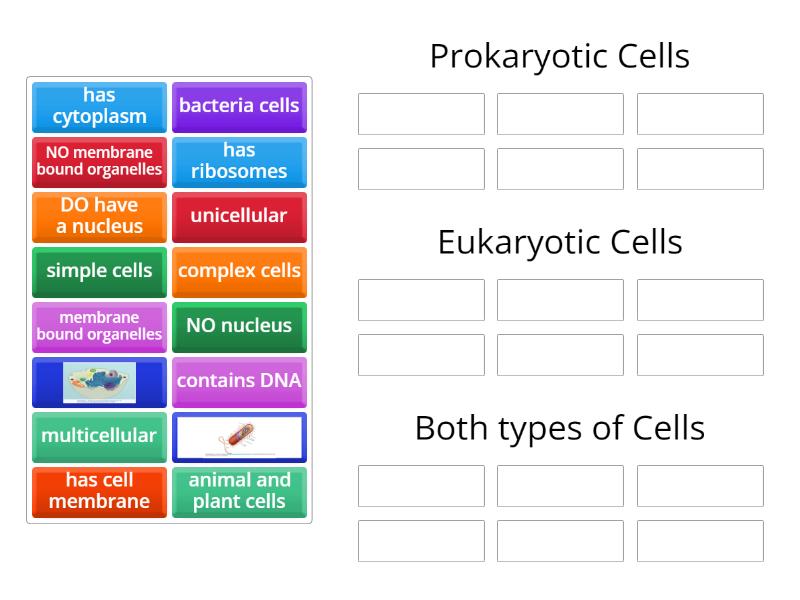 has cytoplasm

bacteria cells

NO membrane bound organelles

has ribosomes

DO have a nucleus

unicellular

simple cells

complex cells

membrane bound organelles

NO nucleus

contains DNA

multicellular

has cell membrane

animal and plant cells

Prokaryotic Cells

Eukaryotic Cells

Both types of Cells